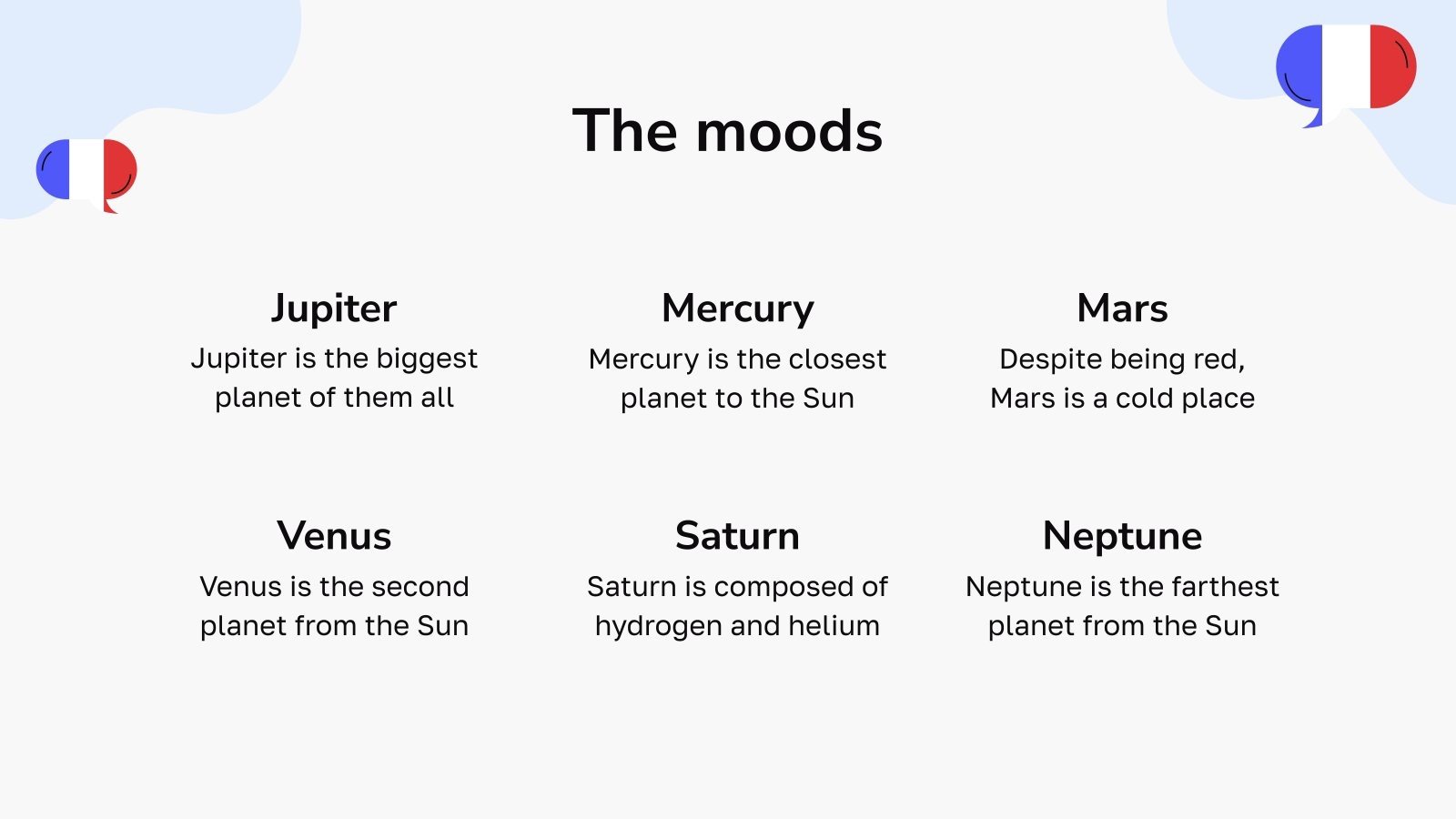 The moods

Jupiter
Jupiter is the biggest planet of them all

Mercury
Mercury is the closest planet to the Sun

Mars
Despite being red, Mars is a cold place

Venus
Venus is the second planet from the Sun

Saturn
Saturn is composed of hydrogen and helium

Neptune
Neptune is the farthest planet from the Sun